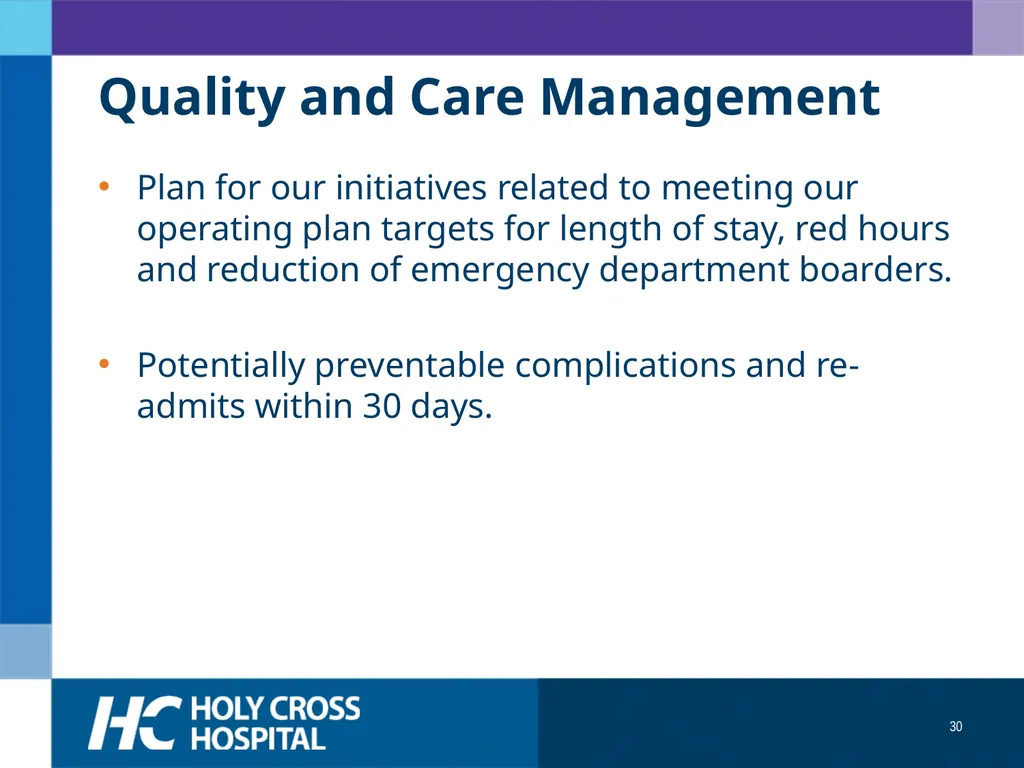 Quality and Care Management

• Plan for our initiatives related to meeting our operating plan targets for length of stay, red hours and reduction of emergency department boarders.

• Potentially preventable complications and re-admits within 30 days.

HC HOLY CROSS HOSPITAL

30